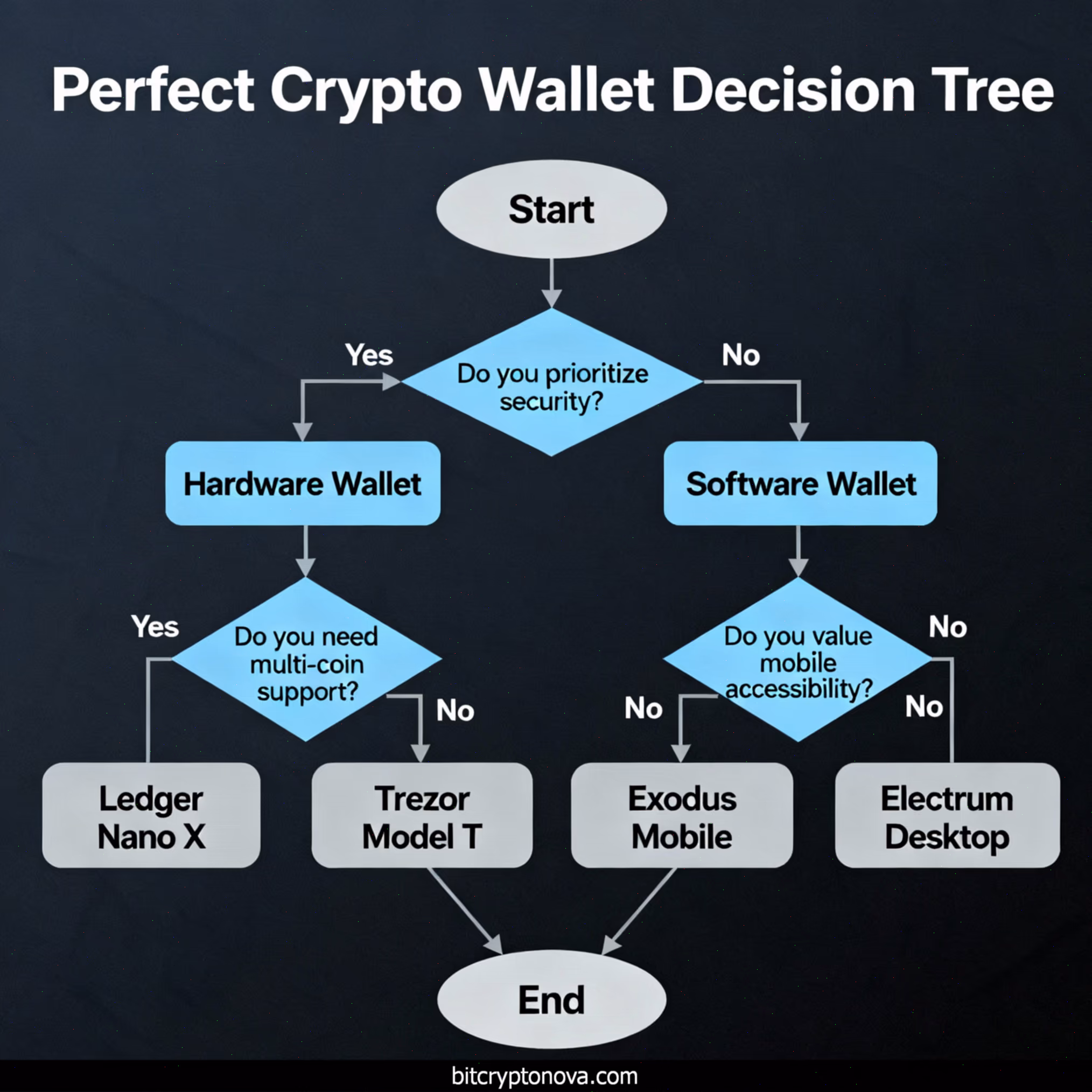 Perfect Crypto Wallet Decision Tree

Start

Yes

Do you prioritize security?

No

Hardware Wallet

Software Wallet

Yes

Do you need multi-coin support?

No

Do you value mobile accessibility?

No

No

No

Ledger Nano X

Trezor Model T

Exodus Mobile

Electrum Desktop

End

bitcryptonova.com